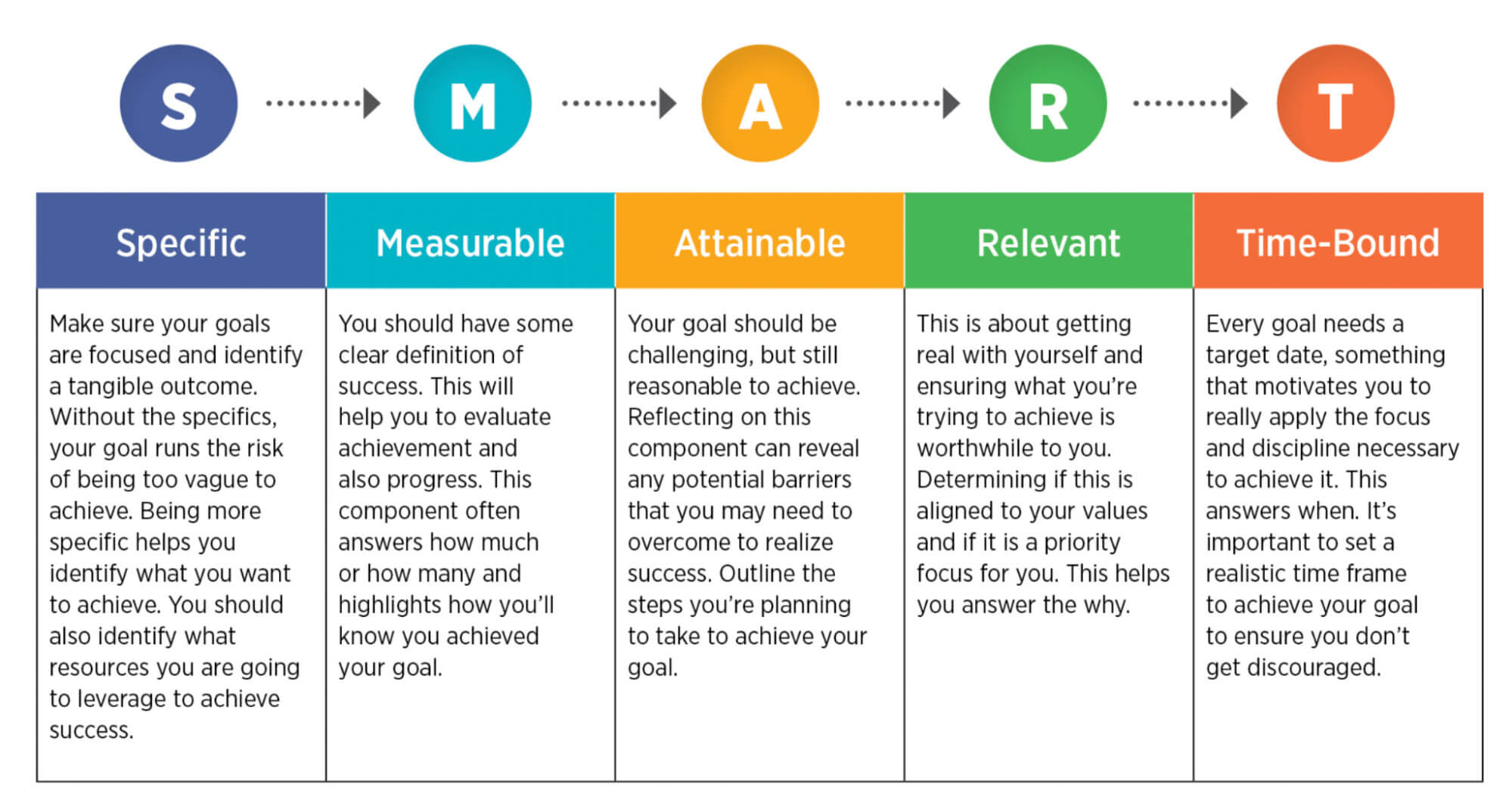 S M A R T

| Specific | Measurable | Attainable | Relevant | Time-Bound |
|---|---|---|---|---|
| Make sure your goals are focused and identify a tangible outcome. Without the specifics, your goal runs the risk of being too vague to achieve. Being more specific helps you identify what you want to achieve. You should also identify what resources you are going to leverage to achieve success. | You should have some clear definition of success. This will help you to evaluate achievement and also progress. This component often answers how much or how many and highlights how you'll know you achieved your goal. | Your goal should be challenging, but still reasonable to achieve. Reflecting on this component can reveal any potential barriers that you may need to overcome to realize success. Outline the steps you're planning to take to achieve your goal. | This is about getting real with yourself and ensuring what you're trying to achieve is worthwhile to you. Determining if this is aligned to your values and if it is a priority focus for you. This helps you answer the why. | Every goal needs a target date, something that motivates you to really apply the focus and discipline necessary to achieve it. This answers when. It's important to set a realistic time frame to achieve your goal to ensure you don't get discouraged. |